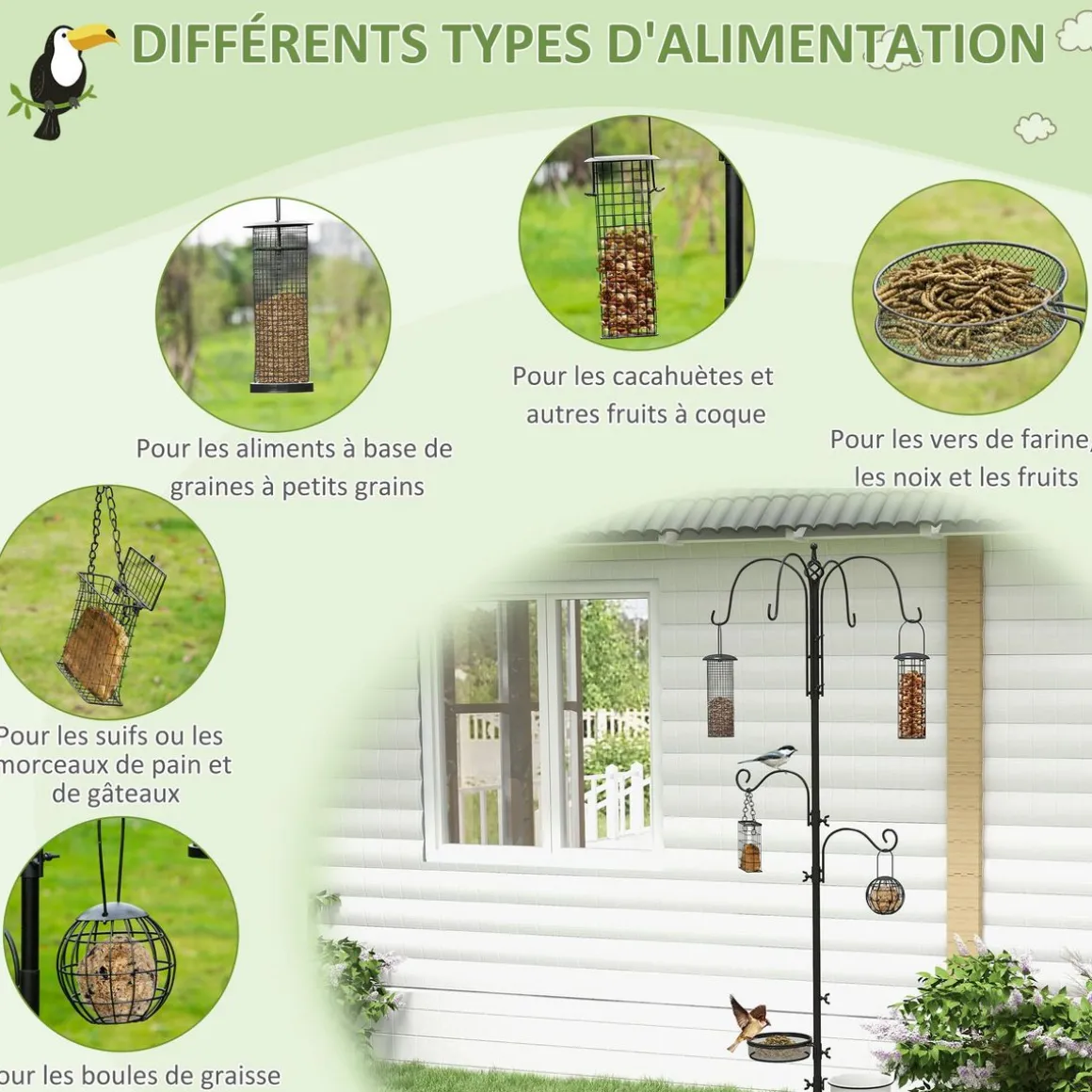 DIFFÉRENTS TYPES D'ALIMENTATION

Pour les aliments à base de graines à petits grains

Pour les cacahuètes et autres fruits à coque

Pour les vers de farine, les noix et les fruits

Pour les suifs ou les morceaux de pain et de gâteaux

our les boules de graisse